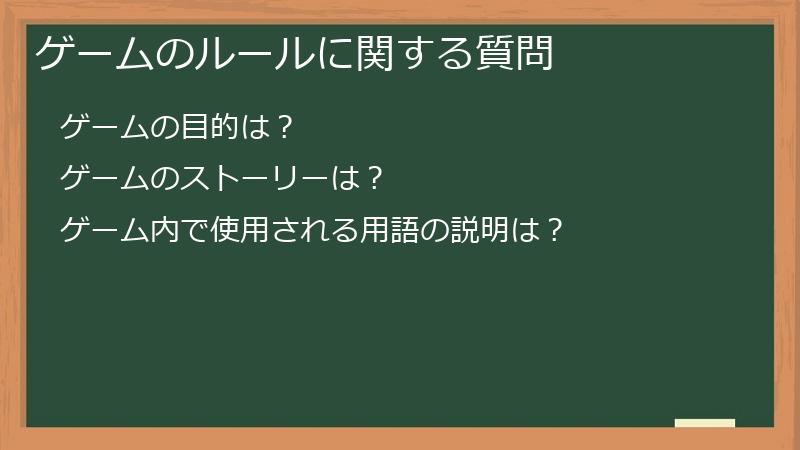 ゲームのルールに関する質問

ゲームの目的は？

ゲームのストーリーは？

ゲーム内で使用される用語の説明は？